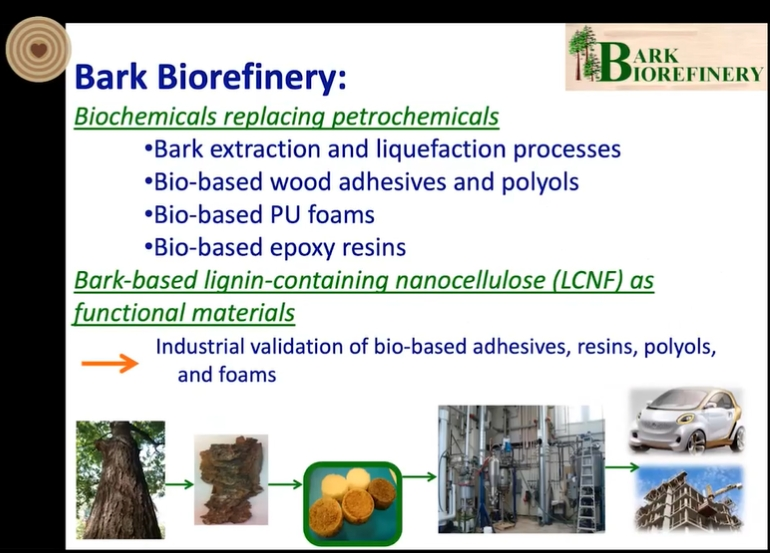 BARK BIOREFINERY

Bark Biorefinery:

Biochemicals replacing petrochemicals

•Bark extraction and liquefaction processes
•Bio-based wood adhesives and polyols
•Bio-based PU foams
•Bio-based epoxy resins

Bark-based lignin-containing nanocellulose (LCNF) as functional materials

Industrial validation of bio-based adhesives, resins, polyols, and foams